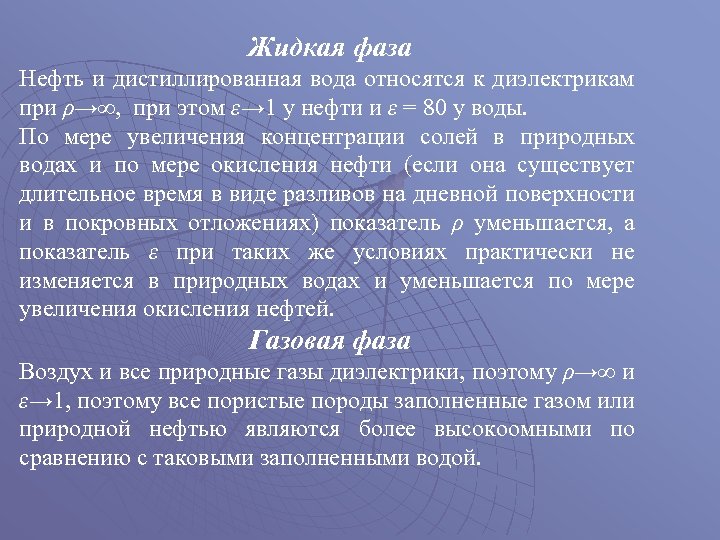 Жидкая фаза

Нефть и дистиллированная вода относятся к диэлектрикам при $\rho\to\infty$, при этом $\varepsilon\to1$ у нефти и $\varepsilon = 80$ у воды.

По мере увеличения концентрации солей в природных водах и по мере окисления нефти (если она существует длительное время в виде разливов на дневной поверхности и в покровных отложениях) показатель $\rho$ уменьшается, а показатель $\varepsilon$ при таких же условиях практически не изменяется в природных водах и уменьшается по мере увеличения окисления нефтей.

Газовая фаза

Воздух и все природные газы диэлектрики, поэтому $\rho\to\infty$ и $\varepsilon\to1$, поэтому все пористые породы заполненные газом или природной нефтью являются более высокоомными по сравнению с таковыми заполненными водой.